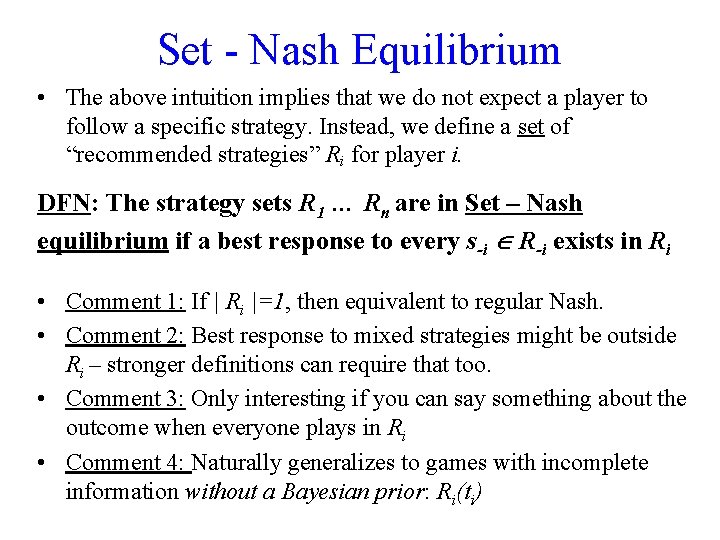 Set - Nash Equilibrium

• The above intuition implies that we do not expect a player to follow a specific strategy. Instead, we define a set of "recommended strategies" $R_i$ for player $i$.

DFN: The strategy sets $R_1$ … $R_n$ are in Set – Nash equilibrium if a best response to every $s_{-i} \in R_{-i}$ exists in $R_i$

• Comment 1: If $|R_i|=1$, then equivalent to regular Nash.
• Comment 2: Best response to mixed strategies might be outside $R_i$ – stronger definitions can require that too.
• Comment 3: Only interesting if you can say something about the outcome when everyone plays in $R_i$
• Comment 4: Naturally generalizes to games with incomplete information without a Bayesian prior: $R_i(t_i)$